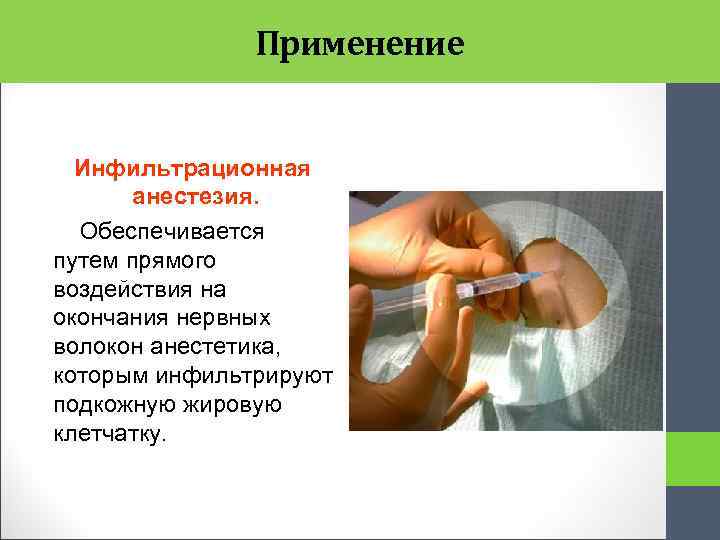 Применение

Инфильтрационная анестезия.

Обеспечивается путем прямого воздействия на окончания нервных волокон анестетика, которым инфильтрируют подкожную жировую клетчатку.